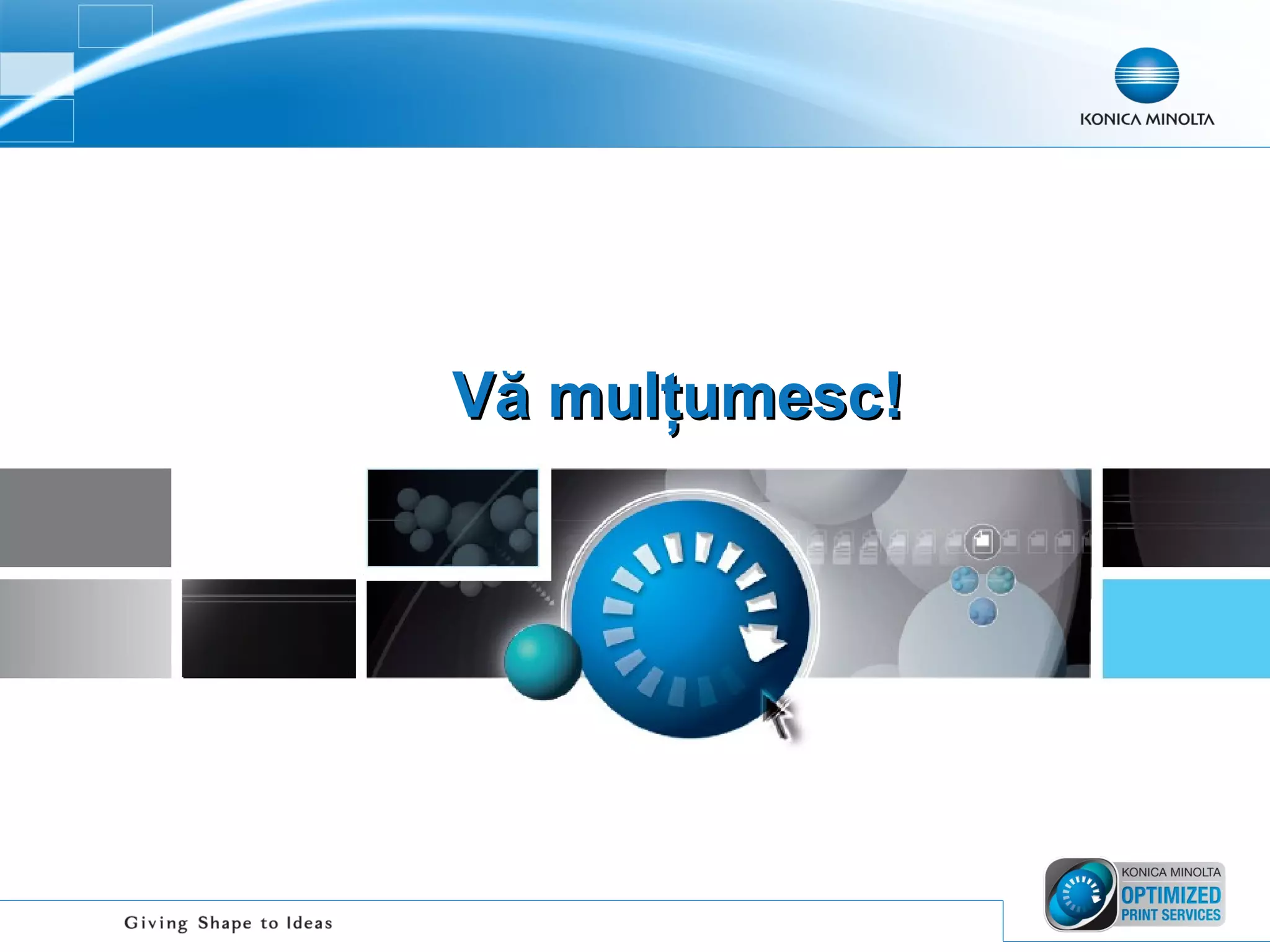 KONICA MINOLTA

Vă mulțumesc!

Giving Shape to Ideas

KONICA MINOLTA
OPTIMIZED
PRINT SERVICES